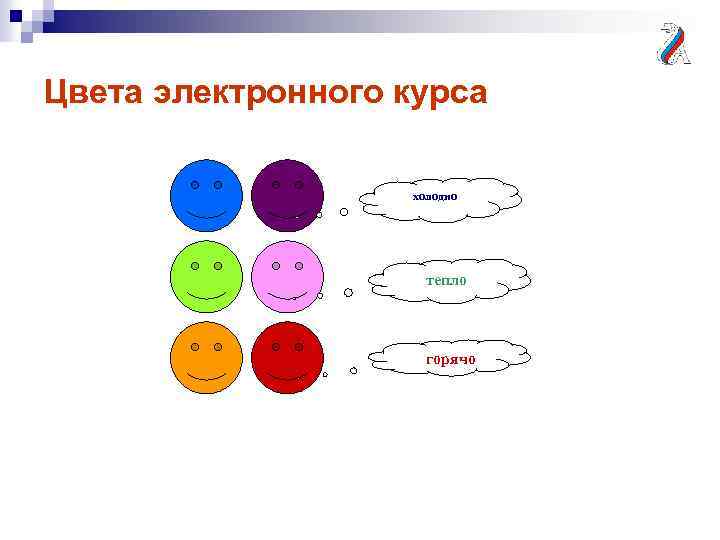 Цвета электронного курса

холодно

тепло

горячо